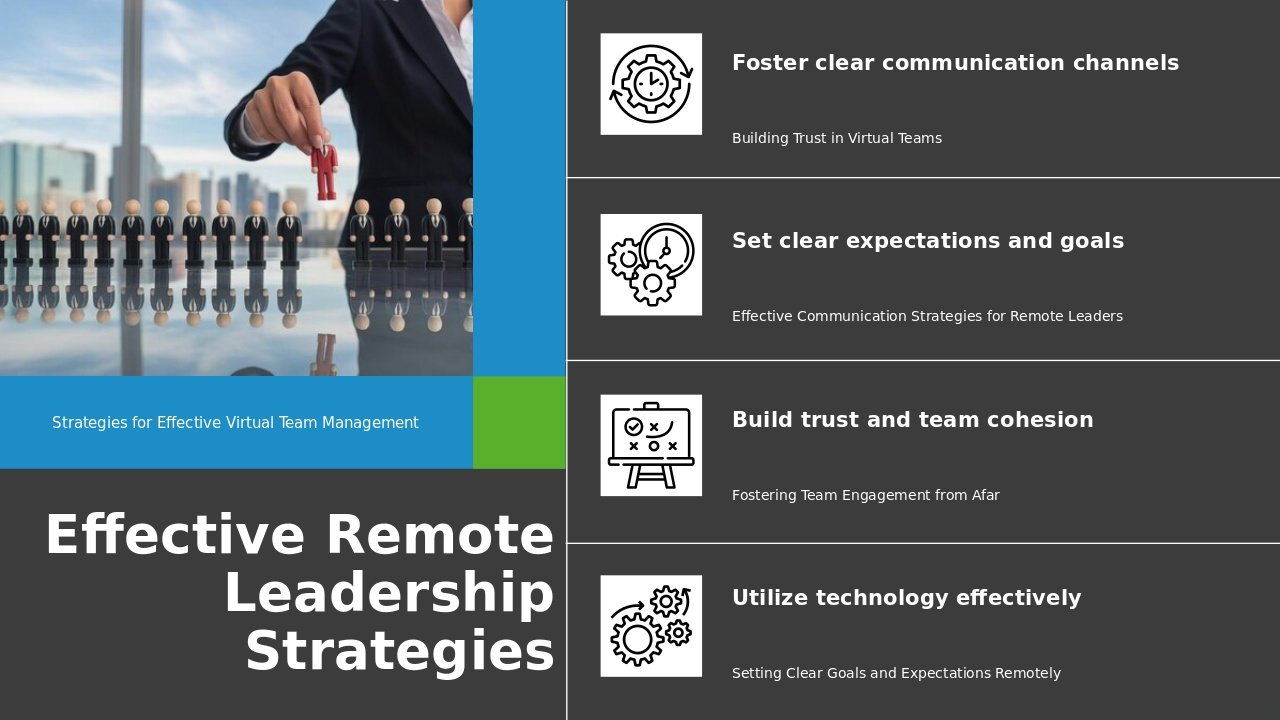 Strategies for Effective Virtual Team Management

Effective Remote Leadership Strategies

Foster clear communication channels

Building Trust in Virtual Teams

Set clear expectations and goals

Effective Communication Strategies for Remote Leaders

Build trust and team cohesion

Fostering Team Engagement from Afar

Utilize technology effectively

Setting Clear Goals and Expectations Remotely